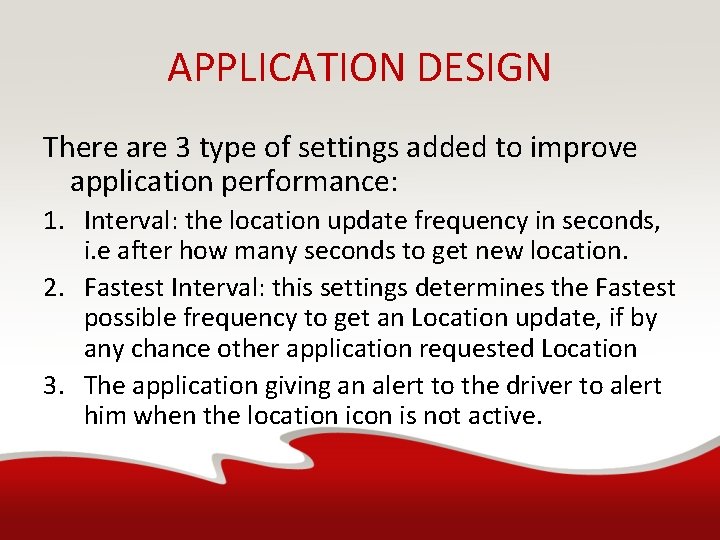 APPLICATION DESIGN

There are 3 type of settings added to improve application performance:

1. Interval: the location update frequency in seconds, i.e after how many seconds to get new location.
2. Fastest Interval: this settings determines the Fastest possible frequency to get an Location update, if by any chance other application requested Location
3. The application giving an alert to the driver to alert him when the location icon is not active.